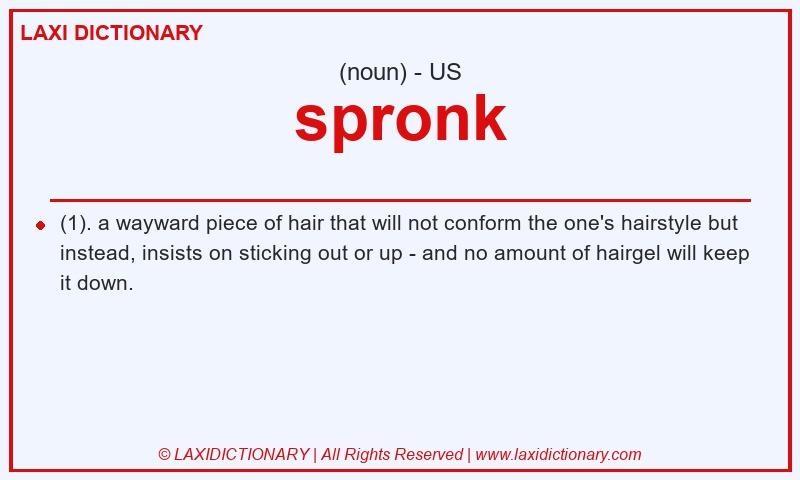 LAXI DICTIONARY

(noun) - US

spronk

(1). a wayward piece of hair that will not conform the one's hairstyle but instead, insists on sticking out or up - and no amount of hairgel will keep it down.

© LAXIDICTIONARY | All Rights Reserved | www.laxidictionary.com